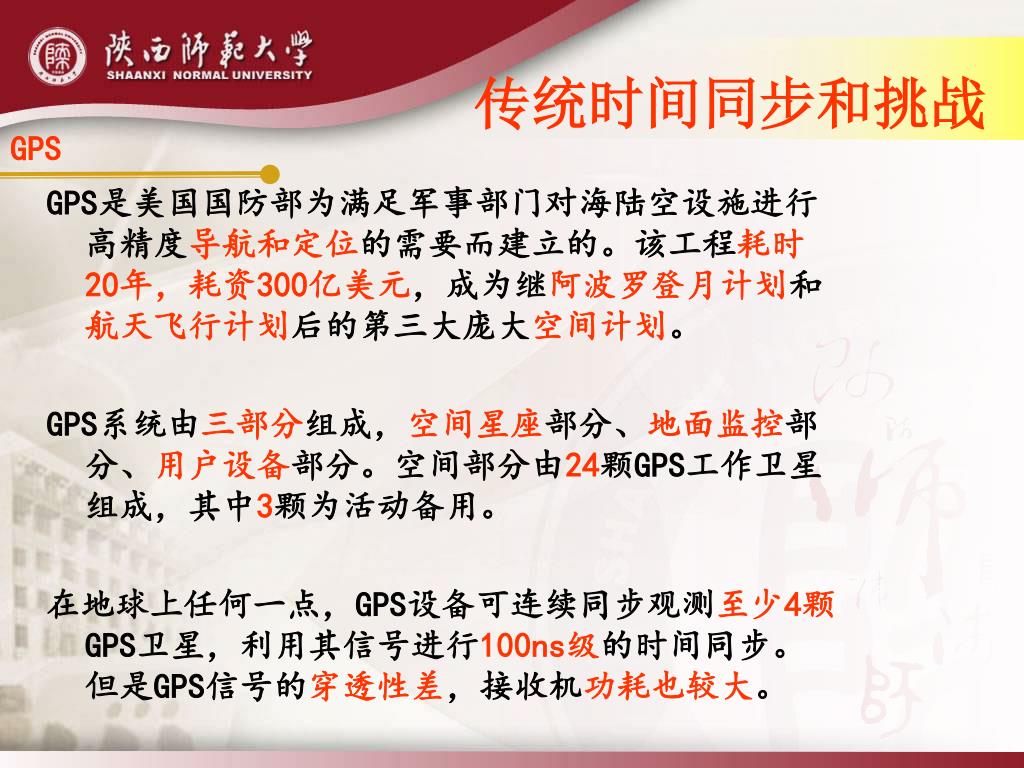 陕西师范大学
SHAANXI NORMAL UNIVERSITY

传统时间同步和挑战

GPS

GPS是美国国防部为满足军事部门对海陆空设施进行高精度导航和定位的需要而建立的。该工程耗时20年，耗资300亿美元，成为继阿波罗登月计划和航天飞行计划后的第三大庞大空间计划。

GPS系统由三部分组成，空间星座部分、地面监控部分、用户设备部分。空间部分由24颗GPS工作卫星组成，其中3颗为活动备用。

在地球上任何一点，GPS设备可连续同步观测至少4颗GPS卫星，利用其信号进行100ns级的时间同步。但是GPS信号的穿透性差，接收机功耗也较大。